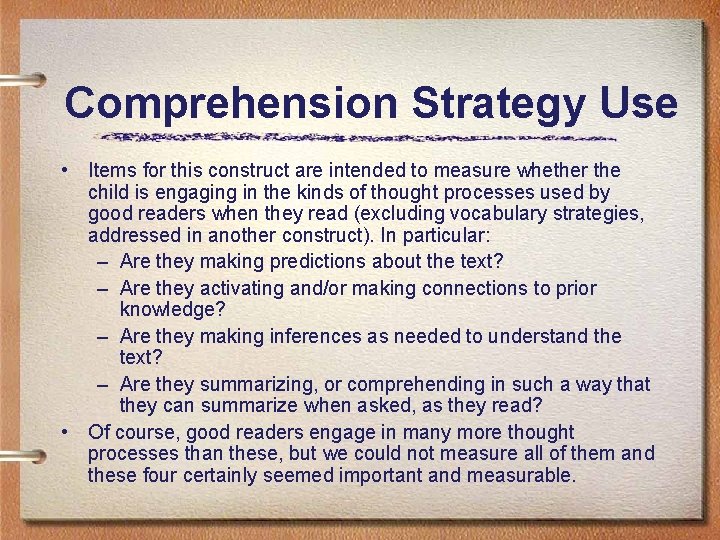 Comprehension Strategy Use

• Items for this construct are intended to measure whether the child is engaging in the kinds of thought processes used by good readers when they read (excluding vocabulary strategies, addressed in another construct). In particular:
– Are they making predictions about the text?
– Are they activating and/or making connections to prior knowledge?
– Are they making inferences as needed to understand the text?
– Are they summarizing, or comprehending in such a way that they can summarize when asked, as they read?
• Of course, good readers engage in many more thought processes than these, but we could not measure all of them and these four certainly seemed important and measurable.